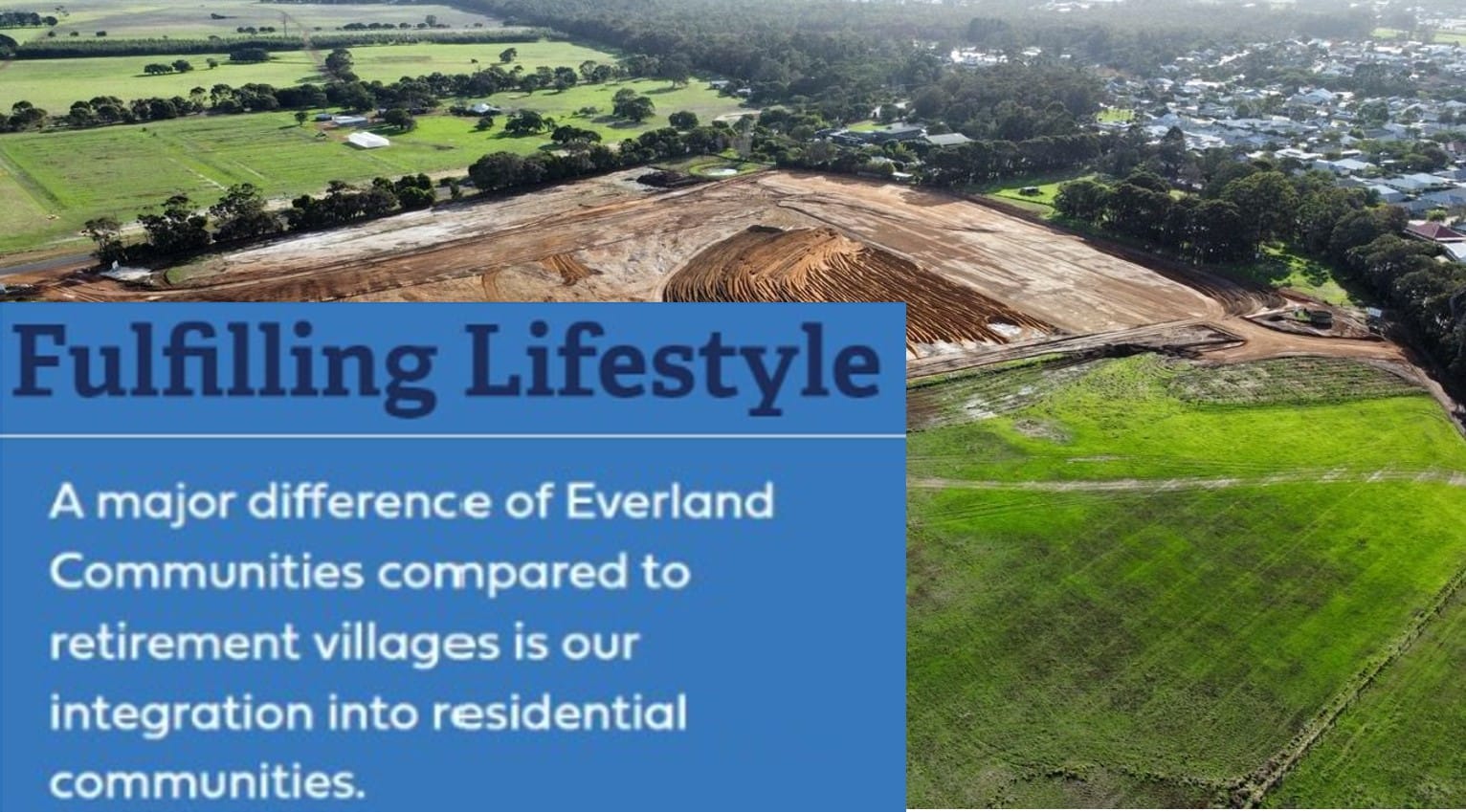 Fulfilling Lifestyle

A major difference of Everland Communities compared to retirement villages is our integration into residential communities.